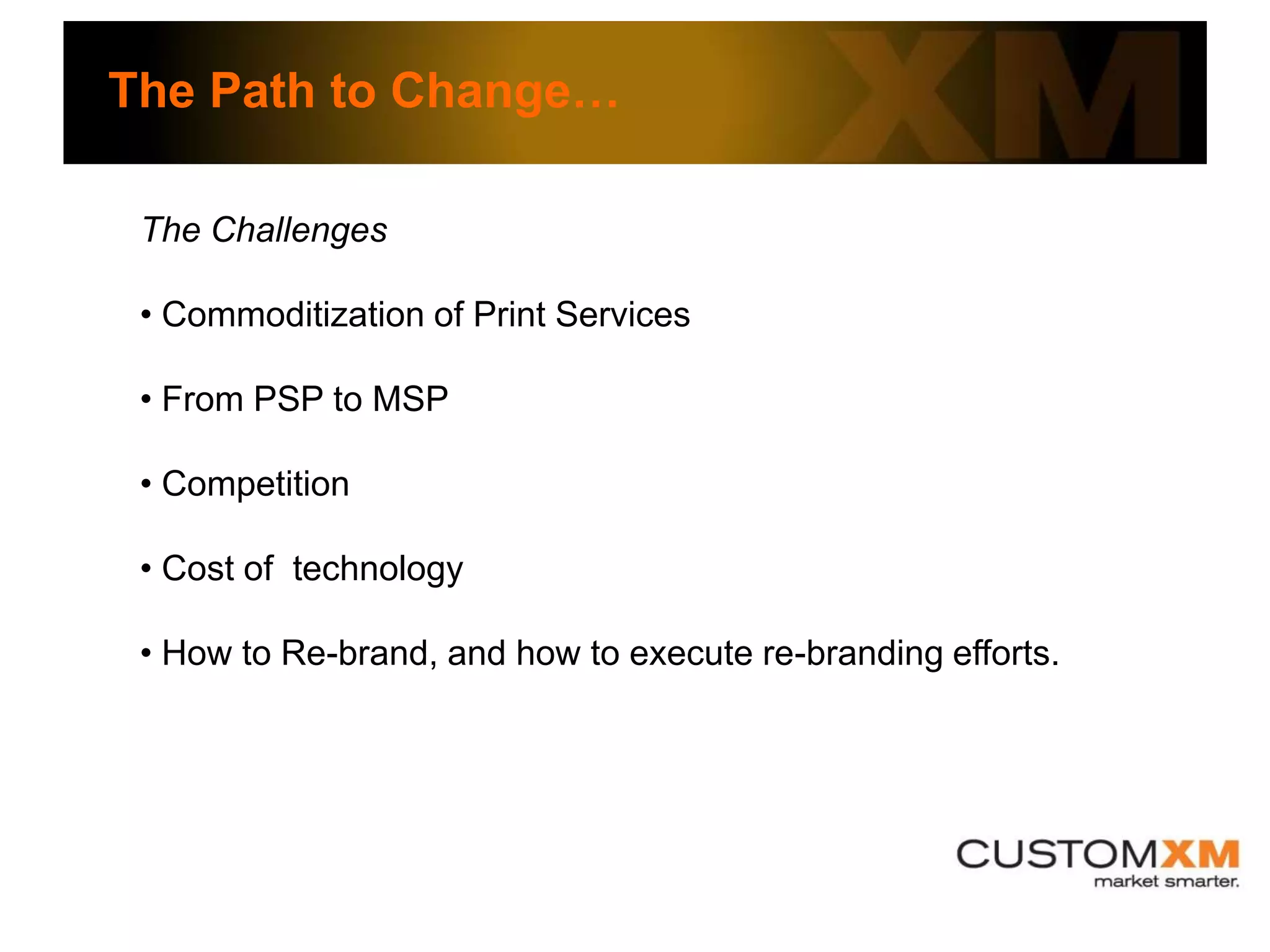 The Path to Change…

XM

The Challenges

• Commoditization of Print Services

• From PSP to MSP

• Competition

• Cost of technology

• How to Re-brand, and how to execute re-branding efforts.

CUSTOMXM
market smarter.